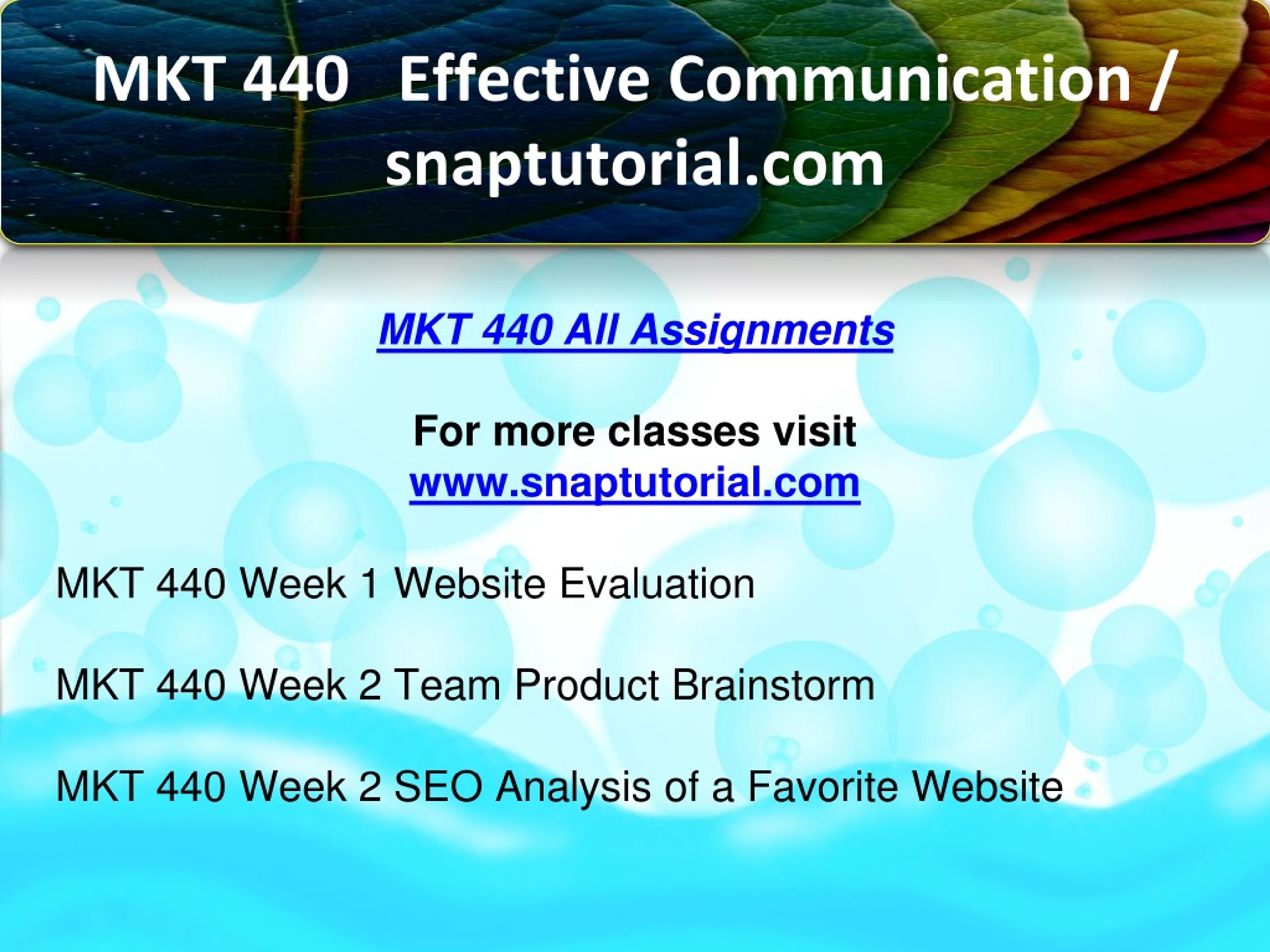 MKT 440 Effective Communication / snaptutorial.com

MKT 440 All Assignments

For more classes visit
www.snaptutorial.com

MKT 440 Week 1 Website Evaluation

MKT 440 Week 2 Team Product Brainstorm

MKT 440 Week 2 SEO Analysis of a Favorite Website